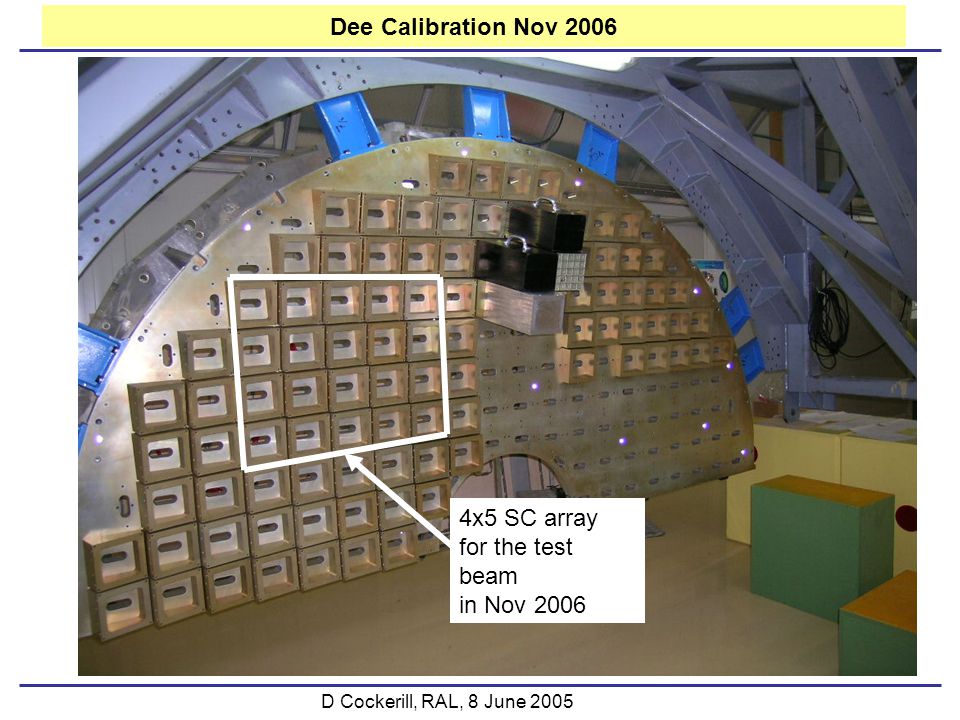 Dee Calibration Nov 2006

4x5 SC array for the test beam in Nov 2006

D Cockerill, RAL, 8 June 2005